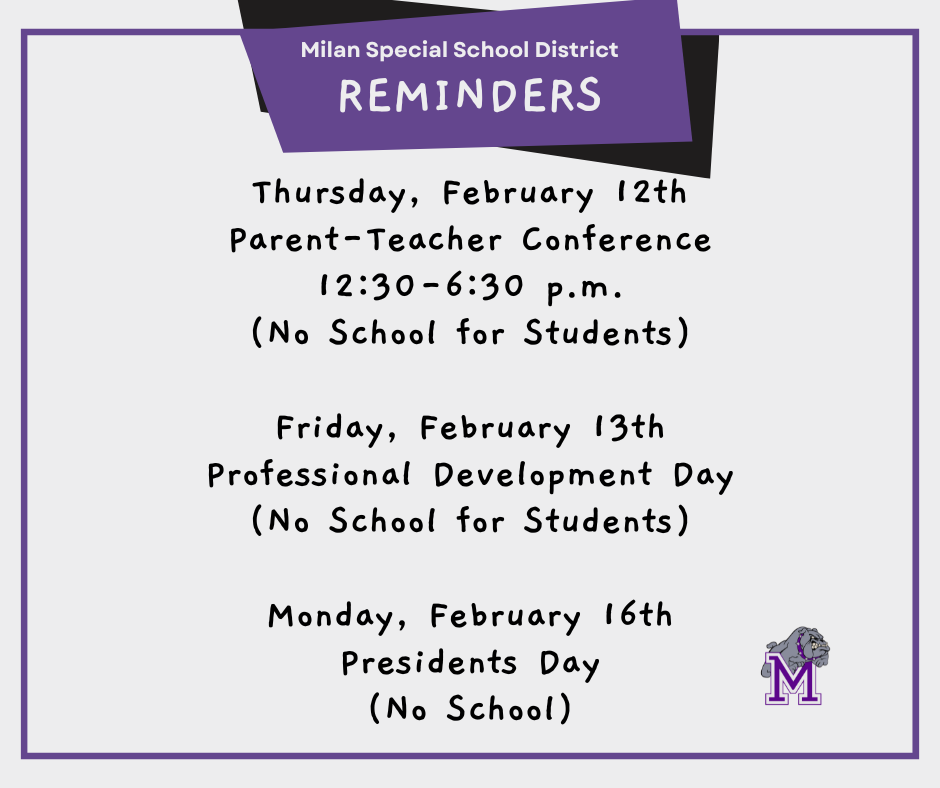 Milan Special School District
REMINDERS

Thursday, February 12th
Parent-Teacher Conference
12:30-6:30 p.m.
(No School for Students)

Friday, February 13th
Professional Development Day
(No School for Students)

Monday, February 16th
Presidents Day
(No School)

M